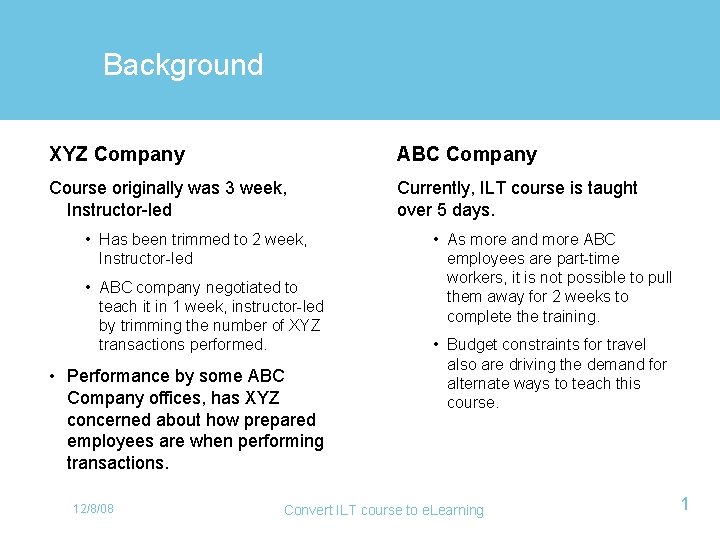 Background

XYZ Company

Course originally was 3 week, Instructor-led

• Has been trimmed to 2 week, Instructor-led

• ABC company negotiated to teach it in 1 week, instructor-led by trimming the number of XYZ transactions performed.

• Performance by some ABC Company offices, has XYZ concerned about how prepared employees are when performing transactions.

ABC Company

Currently, ILT course is taught over 5 days.

• As more and more ABC employees are part-time workers, it is not possible to pull them away for 2 weeks to complete the training.

• Budget constraints for travel also are driving the demand for alternate ways to teach this course.

12/8/08

Convert ILT course to eLearning

1